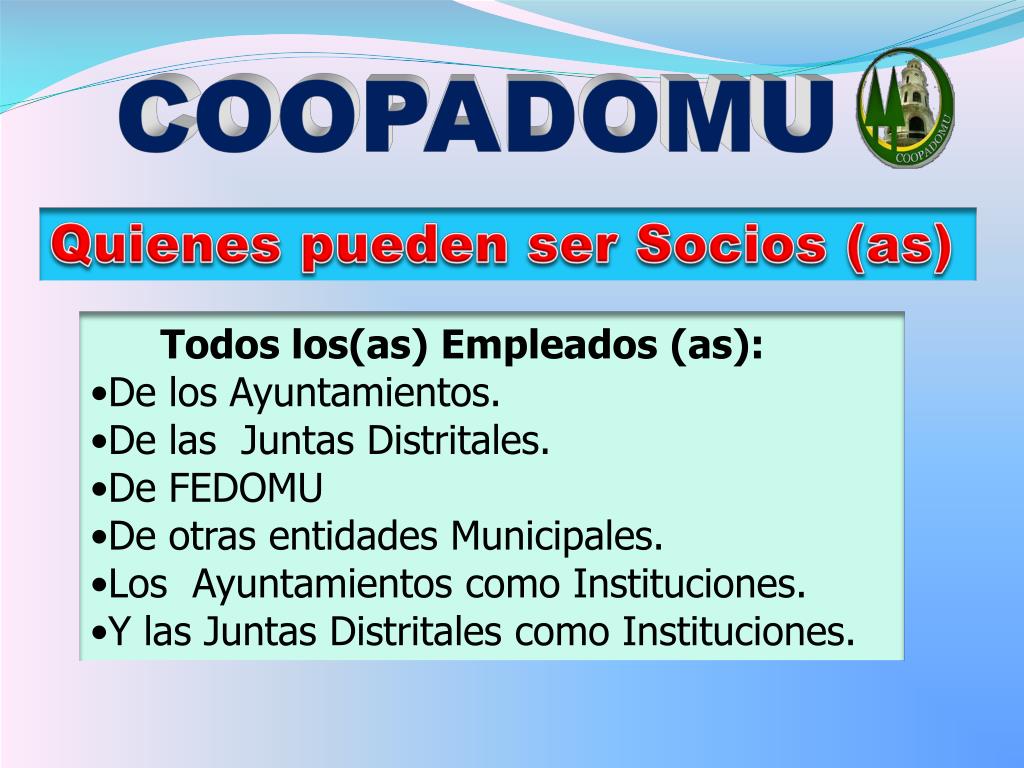 COOPADOMU

COOPADOMU

Quienes pueden ser Socios (as)

Todos los(as) Empleados (as):
•De los Ayuntamientos.
•De las Juntas Distritales.
•De FEDOMU
•De otras entidades Municipales.
•Los Ayuntamientos como Instituciones.
•Y las Juntas Distritales como Instituciones.